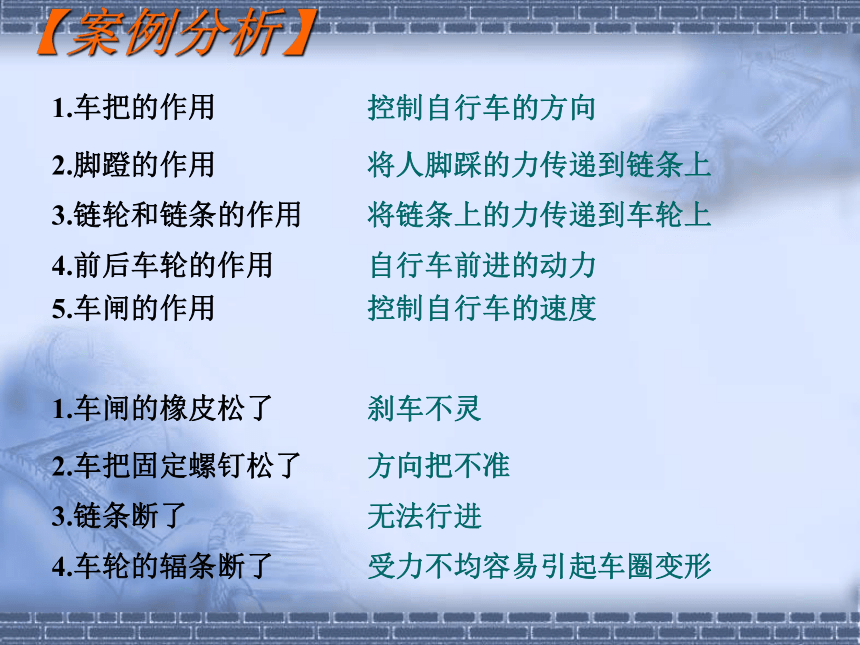 【案例分析】

1.车把的作用　　控制自行车的方向

2.脚蹬的作用　　将人脚踩的力传递到链条上

3.链轮和链条的作用　　将链条上的力传递到车轮上

4.前后车轮的作用　　自行车前进的动力

5.车闸的作用　　控制自行车的速度

1.车闸的橡皮松了　　刹车不灵

2.车把固定螺钉松了　　方向把不准

3.链条断了　　无法行进

4.车轮的辐条断了　　受力不均容易引起车圈变形